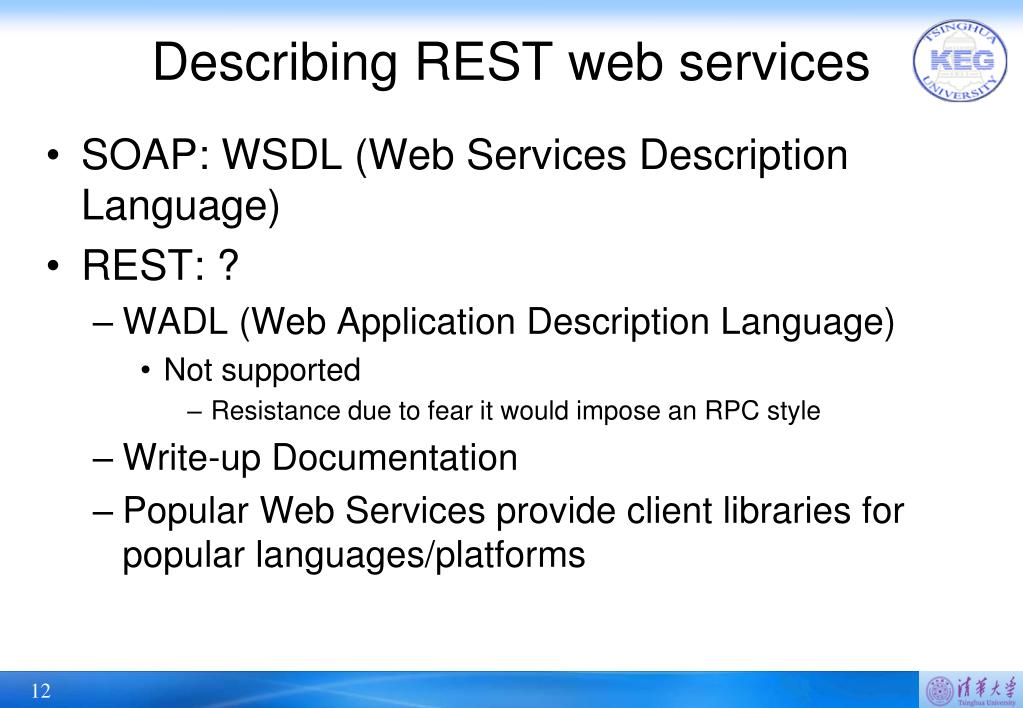 Describing REST web services

TSINGHUA KEG UNIVERSITY

• SOAP: WSDL (Web Services Description Language)
• REST: ?
– WADL (Web Application Description Language)
• Not supported
– Resistance due to fear it would impose an RPC style
– Write-up Documentation
– Popular Web Services provide client libraries for popular languages/platforms

12

清華大學 Tsinghua University